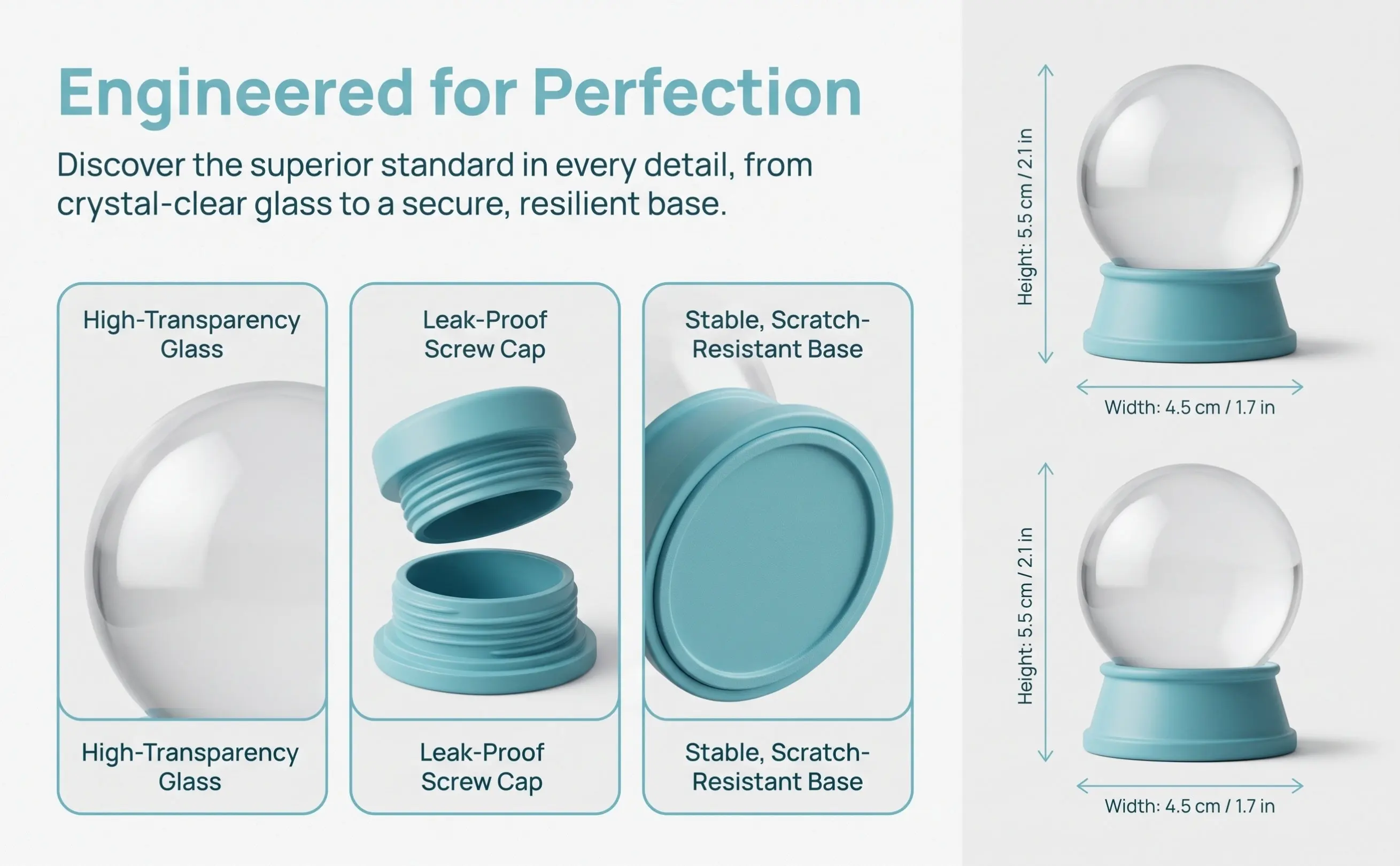 Engineered for Perfection

Discover the superior standard in every detail, from crystal-clear glass to a secure, resilient base.

High-Transparency Glass

High-Transparency Glass

Leak-Proof Screw Cap

Leak-Proof Screw Cap

Stable, Scratch-Resistant Base

Stable, Scratch-Resistant Base

Height: 5.5 cm / 2.1 in

Width: 4.5 cm / 1.7 in

Height: 5.5 cm / 2.1 in

Width: 4.5 cm / 1.7 in